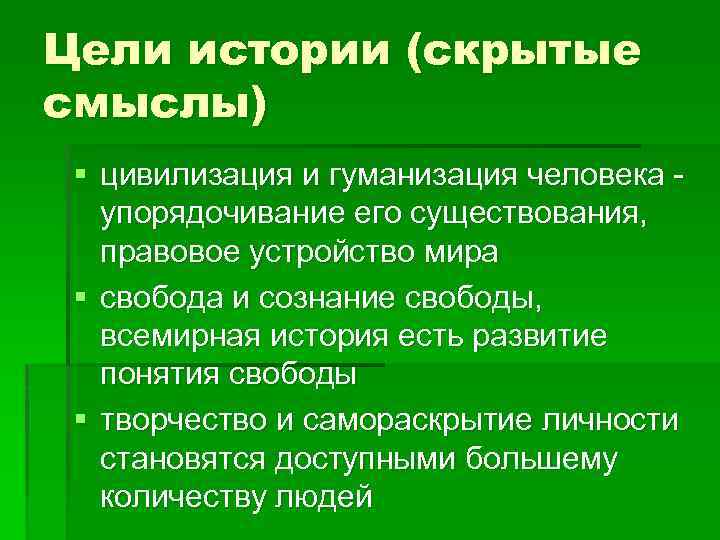 Цели истории (скрытые смыслы)

▪ цивилизация и гуманизация человека - упорядочивание его существования, правовое устройство мира

▪ свобода и сознание свободы, всемирная история есть развитие понятия свободы

▪ творчество и самораскрытие личности становятся доступными большему количеству людей